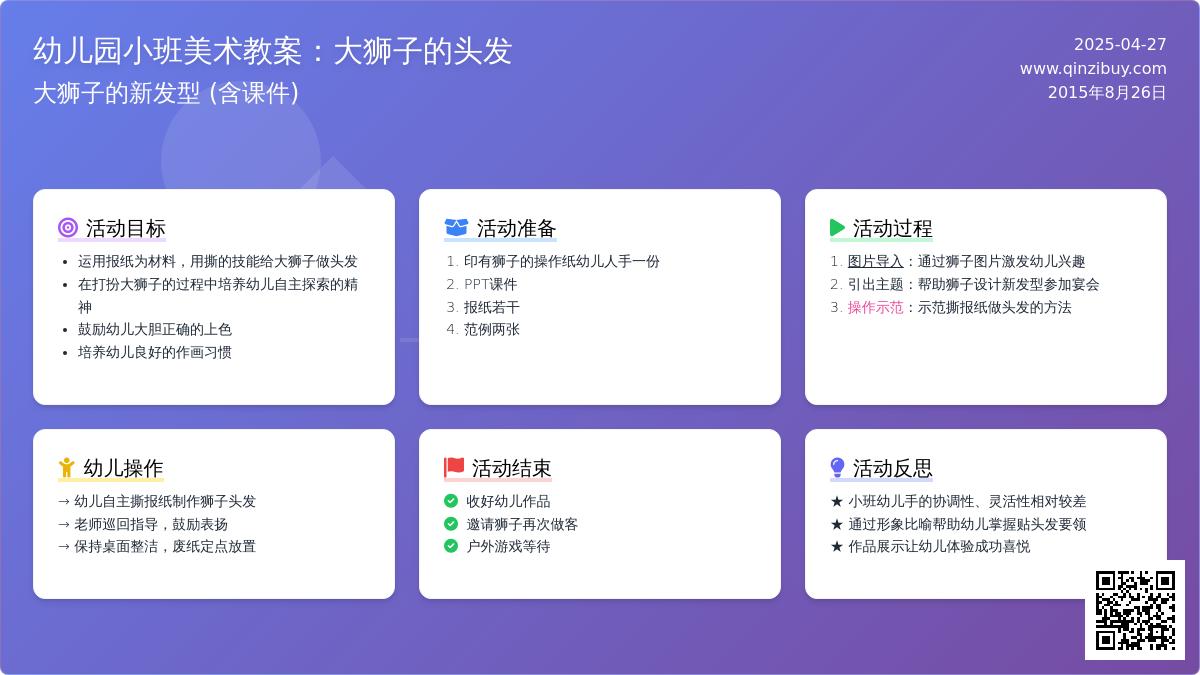 幼儿园小班美术教案：大狮子的头发

大狮子的新发型 (含课件)

2025-04-27
www.qinzibuy.com
2015年8月26日

活动目标

- 运用报纸为材料，用撕的技能给大狮子做头发
- 在打扮大狮子的过程中培养幼儿自主探索的精神
- 鼓励幼儿大胆正确的上色
- 培养幼儿良好的作画习惯

活动准备

1. 印有狮子的操作纸幼儿人手一份
2. PPT课件
3. 报纸若干
4. 范例两张

活动过程

1. 图片导入：通过狮子图片激发幼儿兴趣
2. 引出主题：帮助狮子设计新发型参加宴会
3. 操作示范：示范撕报纸做头发的方法

幼儿操作

→ 幼儿自主撕报纸制作狮子头发
→ 老师巡回指导，鼓励表扬
→ 保持桌面整洁，废纸定点放置

活动结束

收好幼儿作品
邀请狮子再次做客
户外游戏等待

活动反思

★ 小班幼儿手的协调性、灵活性相对较差
★ 通过形象比喻帮助幼儿掌握贴头发要领
★ 作品展示让幼儿体验成功喜悦